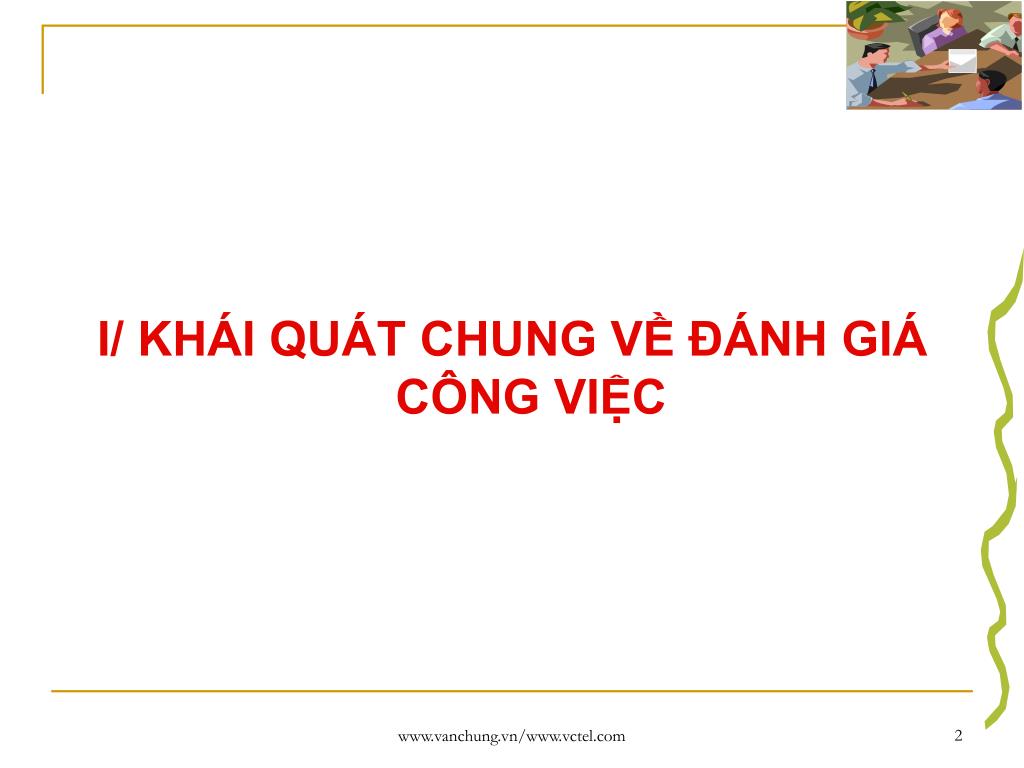 I/ KHÁI QUÁT CHUNG VỀ ĐÁNH GIÁ CÔNG VIỆC

www.vanchung.vn/www.vctel.com

2